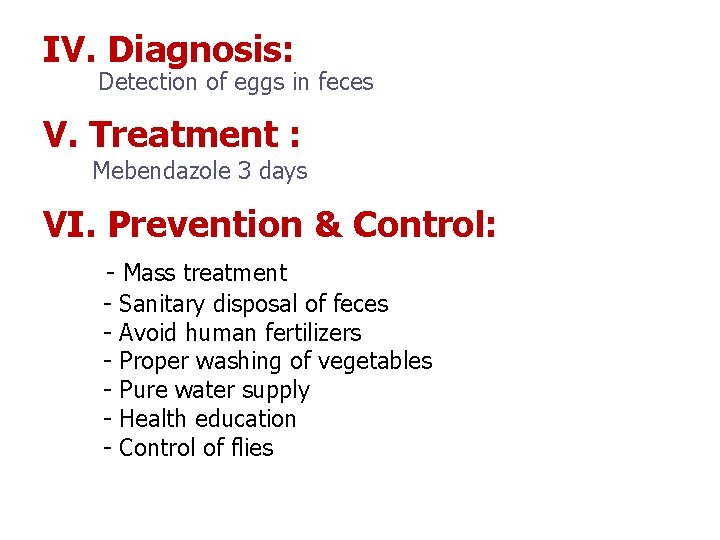 IV. Diagnosis:

Detection of eggs in feces

V. Treatment :

Mebendazole 3 days

VI. Prevention & Control:

- Mass treatment
- Sanitary disposal of feces
- Avoid human fertilizers
- Proper washing of vegetables
- Pure water supply
- Health education
- Control of flies